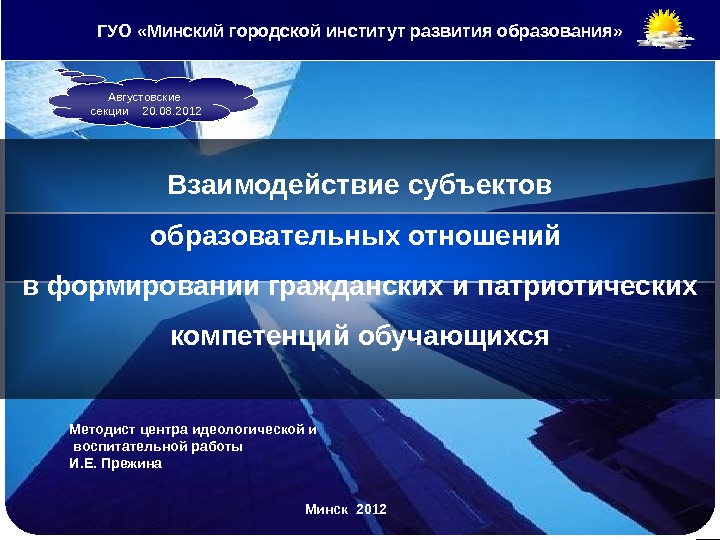 ГУО «Минский городской институт развития образования»

Августовские секции 20.08.2012

Взаимодействие субъектов образовательных отношений в формировании гражданских и патриотических компетенций обучающихся

Методист центра идеологической и воспитательной работы
И.Е. Прежина

Минск 2012